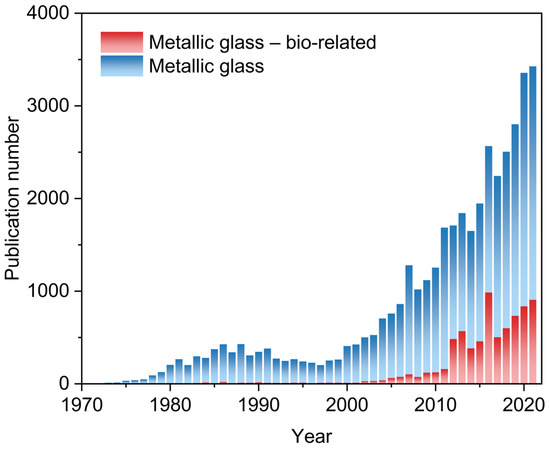 Metallic glass – bio-related
Metallic glass

Publication number

4000
3000
2000
1000
0

1970
1980
1990
2000
2010
2020

Year